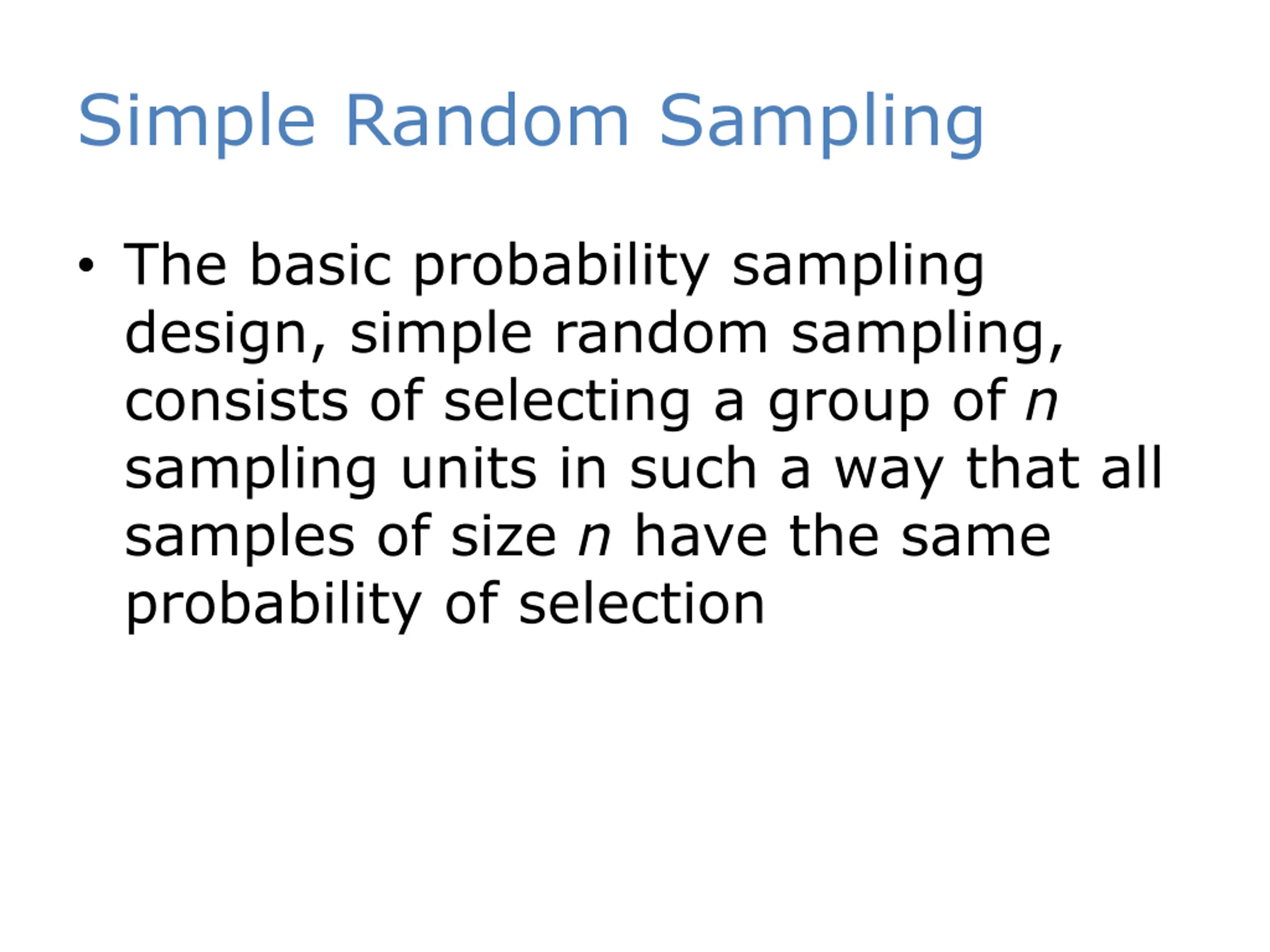 Simple Random Sampling

• The basic probability sampling design, simple random sampling, consists of selecting a group of $n$ sampling units in such a way that all samples of size $n$ have the same probability of selection